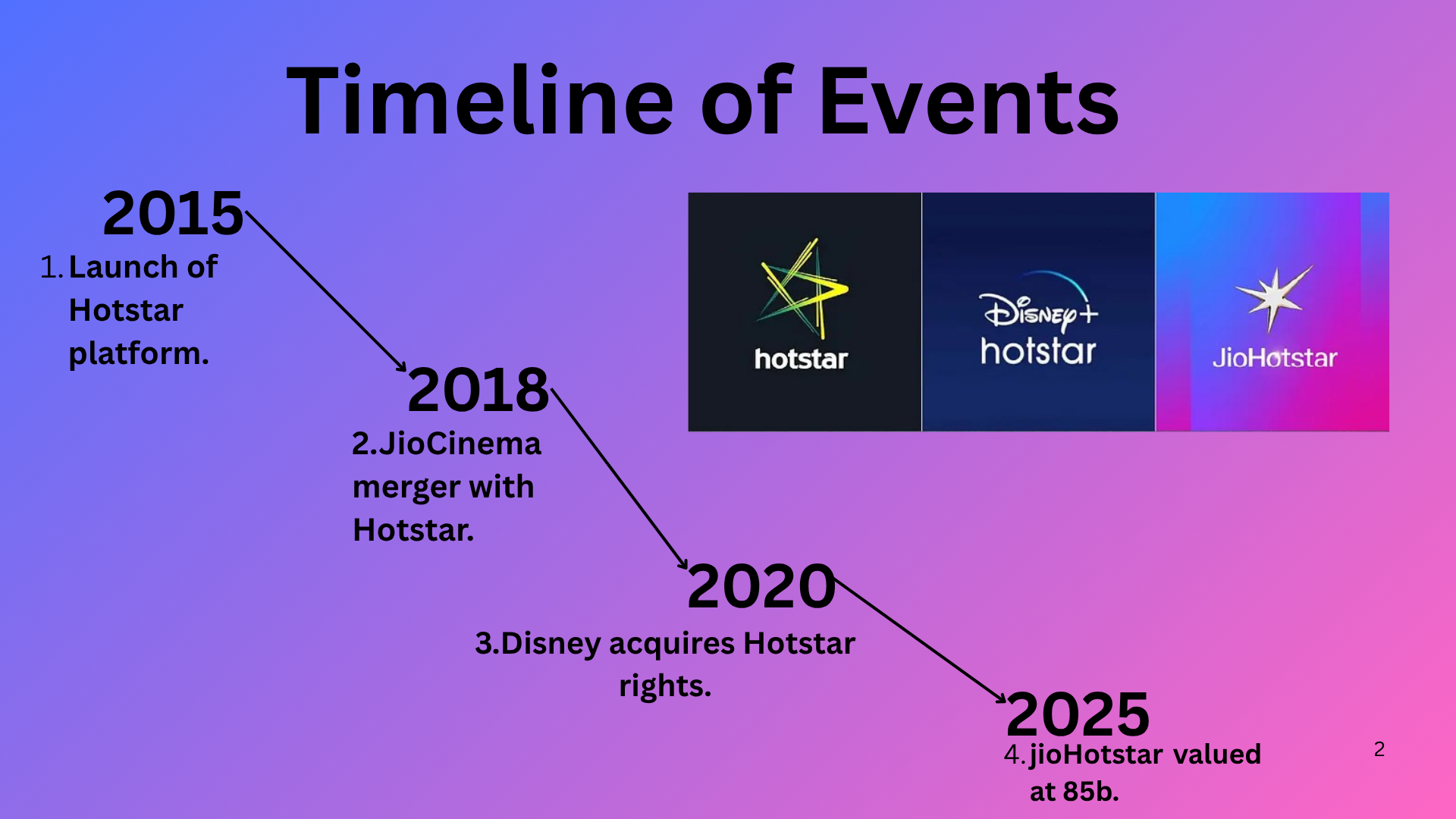 Timeline of Events

2015

1. Launch of Hotstar platform.

2018

2.JioCinema merger with Hotstar.

2020

3.Disney acquires Hotstar rights.

2025

4. jioHotstar valued at 85b.

hotstar

Disney+ hotstar

JioHotstar

2